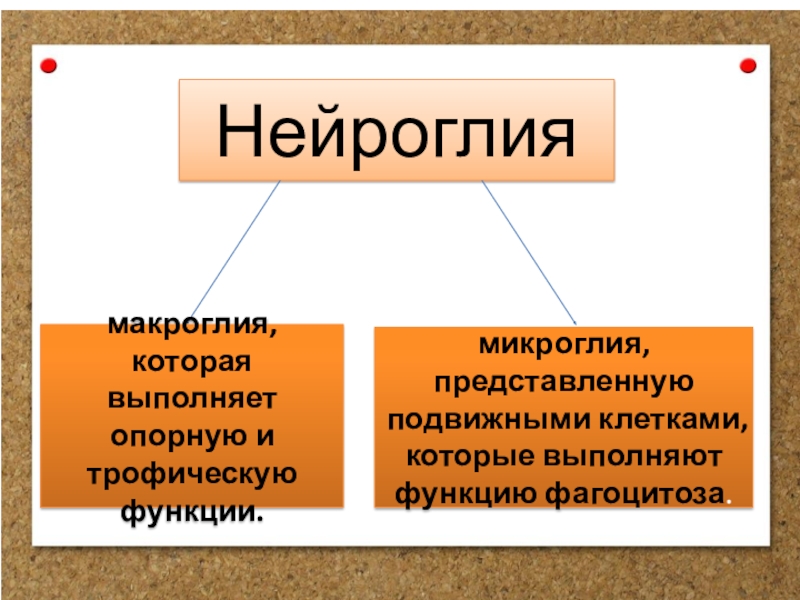 Нейроглия

макроглия, которая выполняет опорную и трофическую функции.

микроглия, представленную подвижными клетками, которые выполняют функцию фагоцитоза.